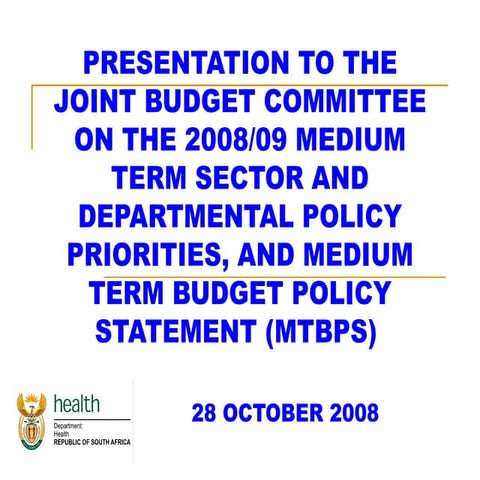 PRESENTATION TO THE JOINT BUDGET COMMITTEE ON THE 2008/09 MEDIUM TERM SECTOR AND DEPARTMENTAL POLICY PRIORITIES, AND MEDIUM TERM BUDGET POLICY STATEMENT (MTBPS)

health
Department:
Health
REPUBLIC OF SOUTH AFRICA

28 OCTOBER 2008